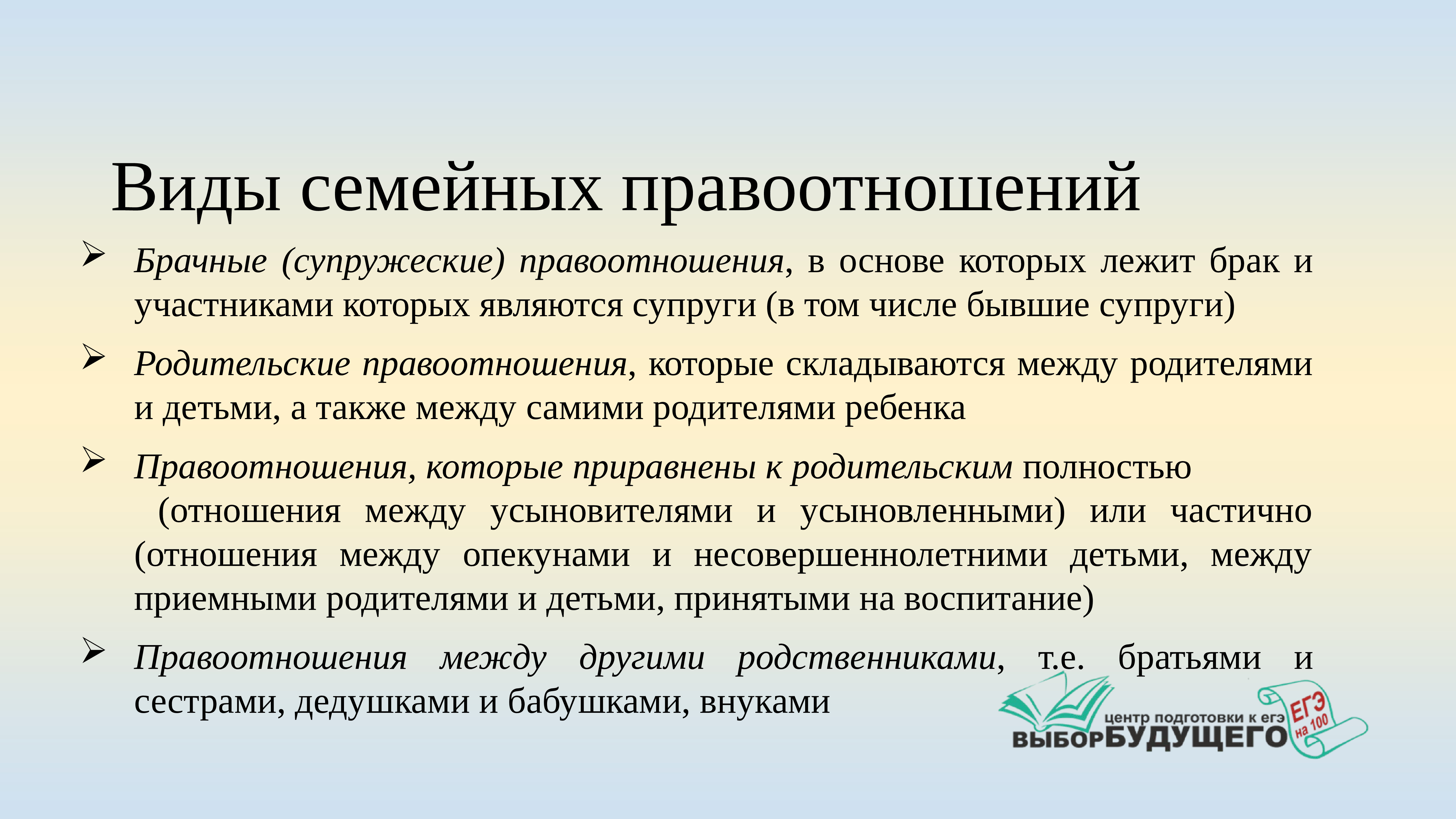 Виды семейных правоотношений

➢ Брачные (супружеские) правоотношения, в основе которых лежит брак и участниками которых являются супруги (в том числе бывшие супруги)

➢ Родительские правоотношения, которые складываются между родителями и детьми, а также между самими родителями ребенка

➢ Правоотношения, которые приравнены к родительским полностью (отношения между усыновителями и усыновленными) или частично (отношения между опекунами и несовершеннолетними детьми, между приемными родителями и детьми, принятыми на воспитание)

➢ Правоотношения между другими родственниками, т.е. братьями и сестрами, дедушками и бабушками, внуками

центр подготовки к егэ
ВЫБОР БУДУЩЕГО
ЕГЭ на 100